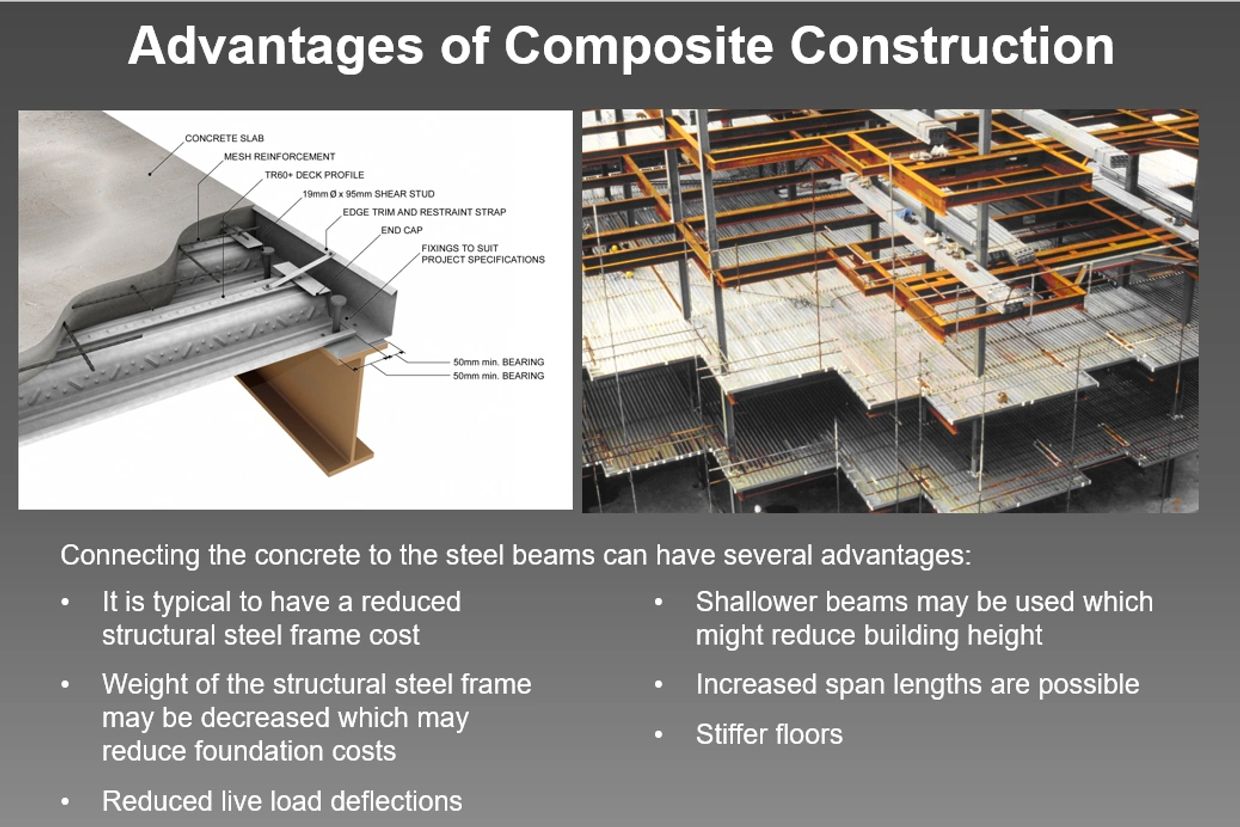 Advantages of Composite Construction

CONCRETE SLAB
MESH REINFORCEMENT
TR60+ DECK PROFILE
19mm Ø x 95mm SHEAR STUD
EDGE TRIM AND RESTRAINT STRAP
END CAP
FIXINGS TO SUIT PROJECT SPECIFICATIONS
50mm min. BEARING
50mm min. BEARING

Connecting the concrete to the steel beams can have several advantages:

• It is typical to have a reduced structural steel frame cost
• Weight of the structural steel frame may be decreased which may reduce foundation costs
• Reduced live load deflections

• Shallower beams may be used which might reduce building height
• Increased span lengths are possible
• Stiffer floors